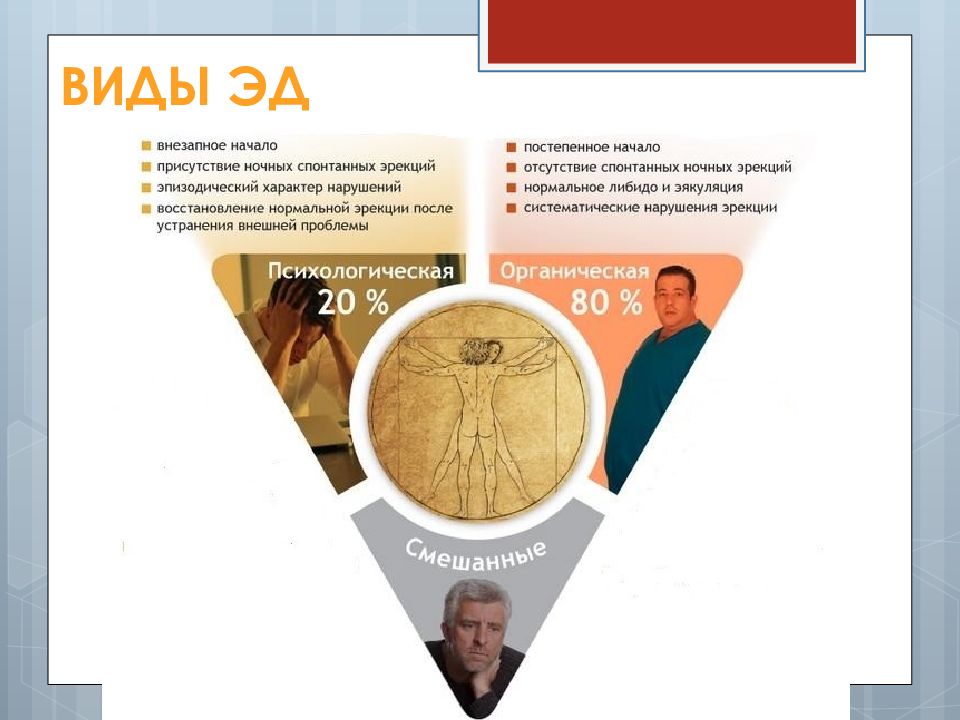 ВИДЫ ЭД

внезапное начало
присутствие ночных спонтанных эрекций
эпизодический характер нарушений
восстановление нормальной эрекции после устранения внешней проблемы

постепенное начало
отсутствие спонтанных ночных эрекций
нормальное либидо и эякуляция
систематические нарушения эрекции

Психологическая
20 %

Органическая
80 %

Смешанные